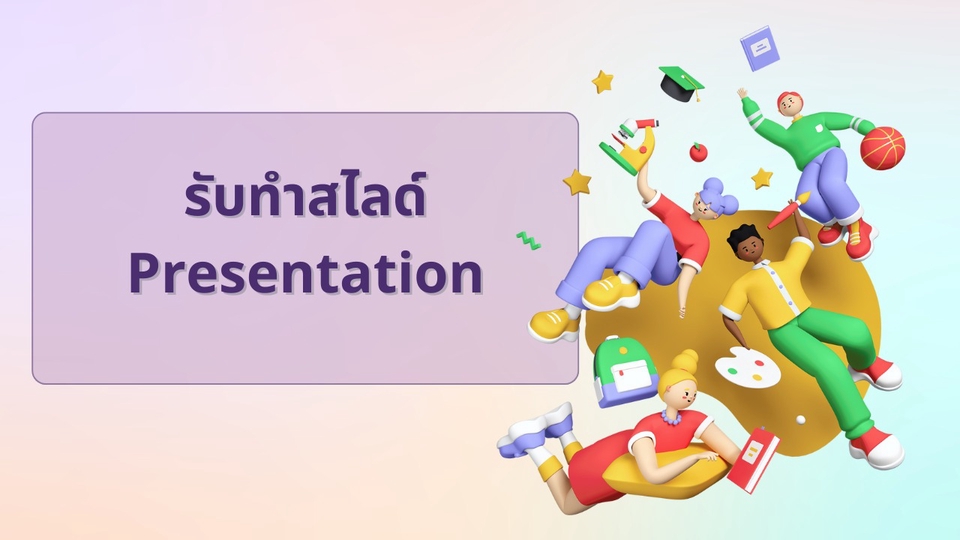 รับทำสไลด์
Presentation